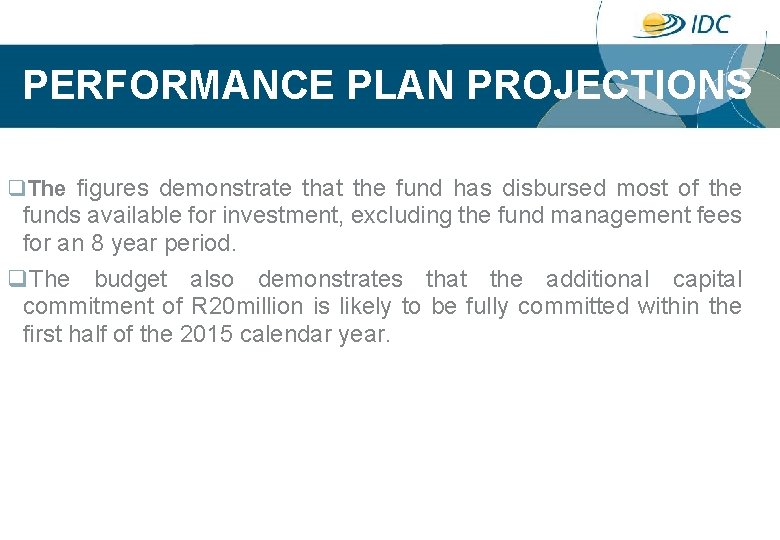 IDC

PERFORMANCE PLAN PROJECTIONS

☐ The figures demonstrate that the fund has disbursed most of the funds available for investment, excluding the fund management fees for an 8 year period.

☐ The budget also demonstrates that the additional capital commitment of R20million is likely to be fully committed within the first half of the 2015 calendar year.